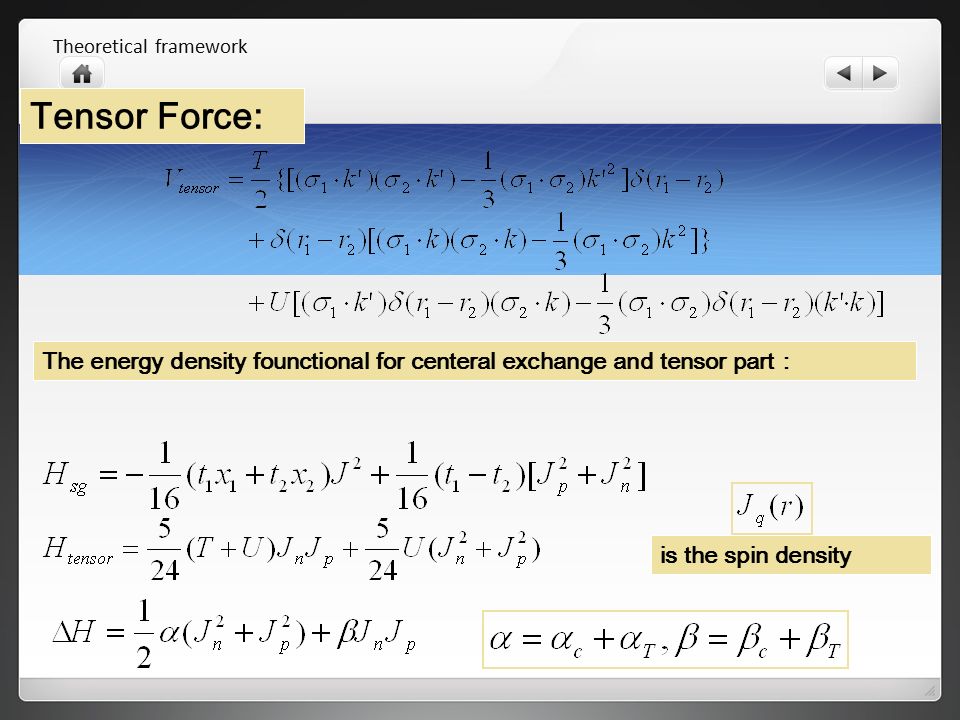 Theoretical framework

Tensor Force:

$V_{tensor} = \frac{T}{2}\{[(\sigma_1 \cdot k')(\sigma_2 \cdot k') - \frac{1}{3}(\sigma_1 \cdot \sigma_2)k'^2]\delta(r_1 - r_2)$
$+ \delta(r_1 - r_2)[(\sigma_1 \cdot k)(\sigma_2 \cdot k) - \frac{1}{3}(\sigma_1 \cdot \sigma_2)k^2]\}$
$+ U[(\sigma_1 \cdot k')\delta(r_1 - r_2)(\sigma_2 \cdot k) - \frac{1}{3}(\sigma_1 \cdot \sigma_2)\delta(r_1 - r_2)(k' \cdot k)]$

The energy density founctional for centeral exchange and tensor part :

$H_{sg} = -\frac{1}{16}(t_1 x_1 + t_2 x_2)J^2 + \frac{1}{16}(t_1 - t_2)[J_p^2 + J_n^2]$

$H_{tensor} = \frac{5}{24}(T + U)J_n J_p + \frac{5}{24}U(J_n^2 + J_p^2)$

$J_q(r)$

is the spin density

$\Delta H = \frac{1}{2}\alpha(J_n^2 + J_p^2) + \beta J_n J_p$

$\alpha = \alpha_c + \alpha_T, \beta = \beta_c + \beta_T$